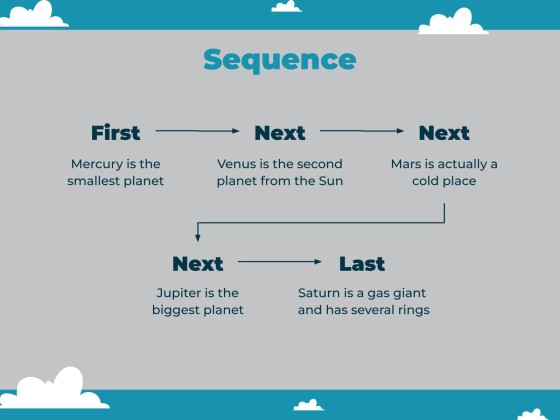 Sequence

First

Mercury is the smallest planet

Next

Venus is the second planet from the Sun

Next

Mars is actually a cold place

Next

Jupiter is the biggest planet

Last

Saturn is a gas giant and has several rings